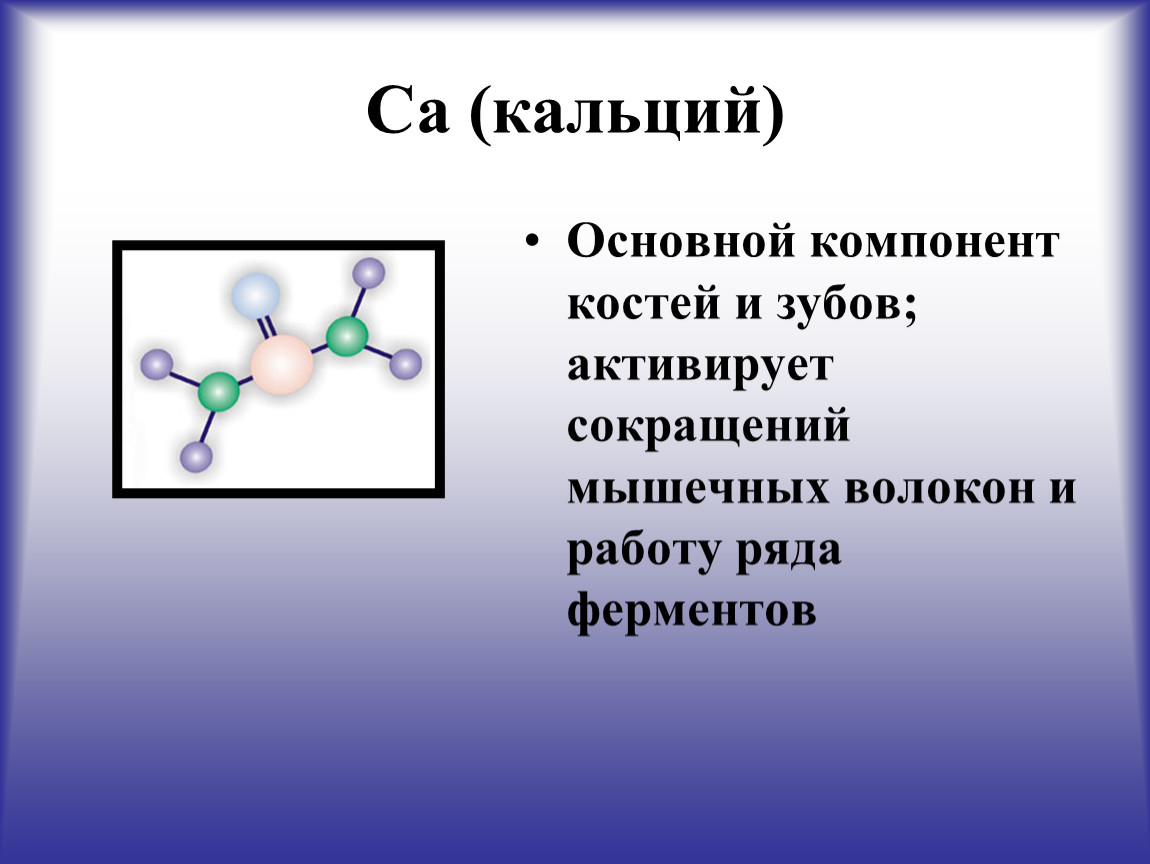 Ca (кальций)

• Основной компонент костей и зубов; активирует сокращений мышечных волокон и работу ряда ферментов